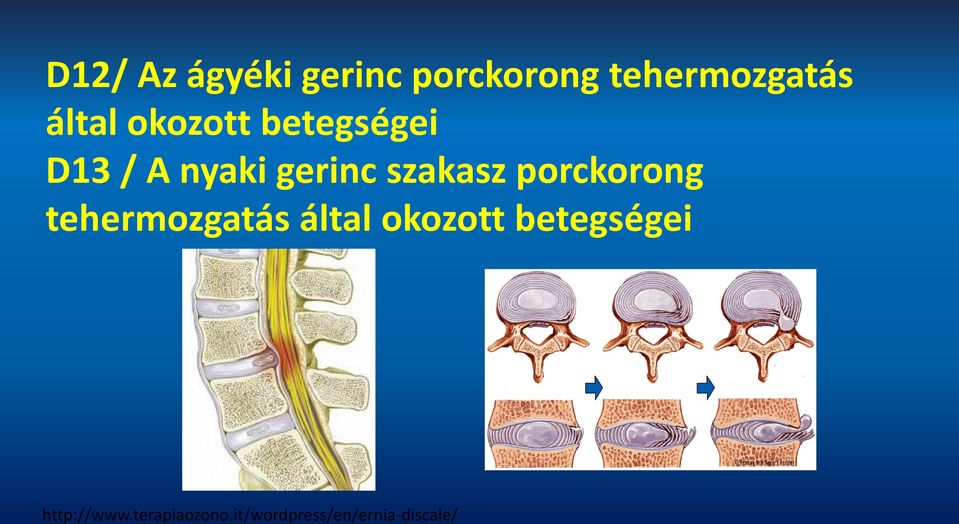 D12/ Az ágyéki gerinc porckorong tehermozgatás által okozott betegségei
D13 / A nyaki gerinc szakasz porckorong tehermozgatás által okozott betegségei

http://www.terapiaozono.it/wordpress/en/ernia-discale/